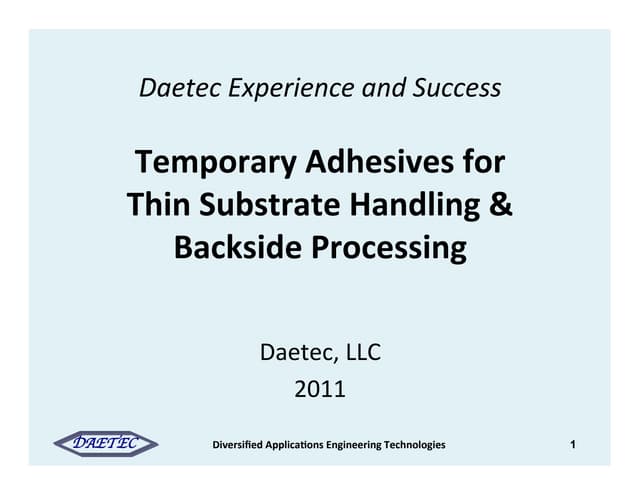 Daetec Experience and Success

Temporary Adhesives for Thin Substrate Handling & Backside Processing

Daetec, LLC
2011

DAETEC

Diversified Applications Engineering Technologies

1